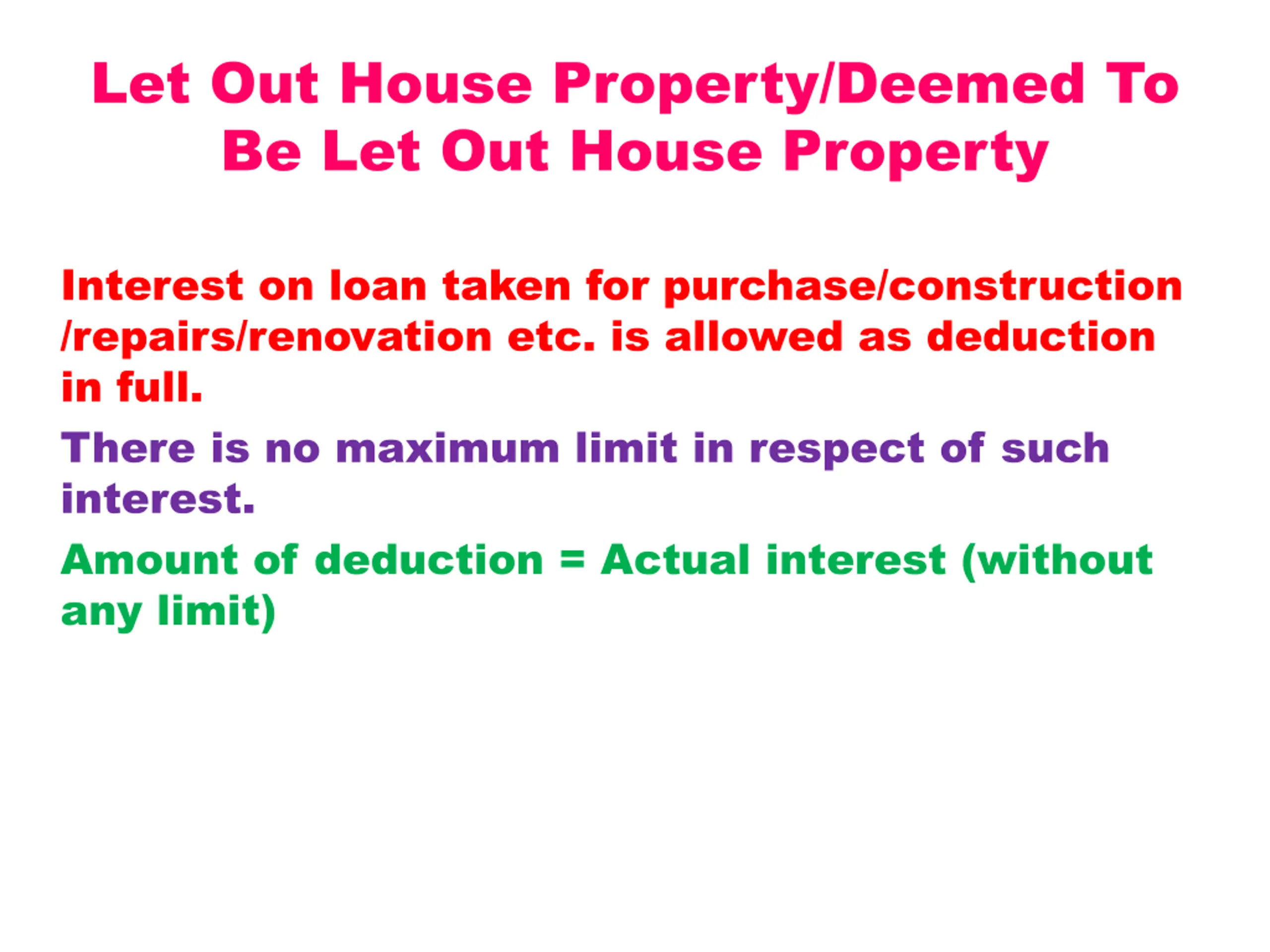 Let Out House Property/Deemed To Be Let Out House Property

Interest on loan taken for purchase/construction /repairs/renovation etc. is allowed as deduction in full.

There is no maximum limit in respect of such interest.

Amount of deduction = Actual interest (without any limit)